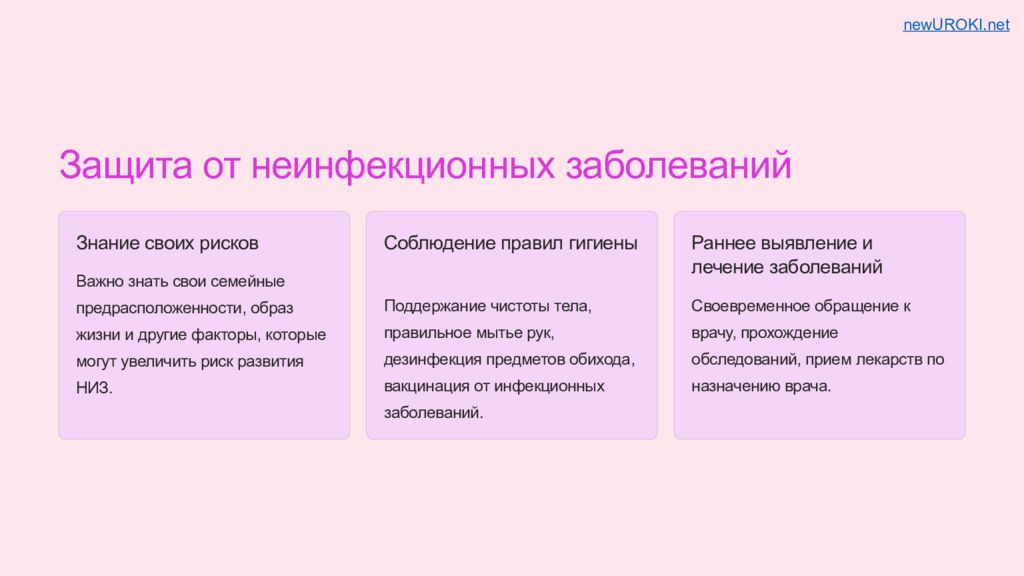 newUROKI.net

Защита от неинфекционных заболеваний

Знание своих рисков

Важно знать свои семейные предрасположенности, образ жизни и другие факторы, которые могут увеличить риск развития НИЗ.

Соблюдение правил гигиены

Поддержание чистоты тела, правильное мытье рук, дезинфекция предметов обихода, вакцинация от инфекционных заболеваний.

Раннее выявление и лечение заболеваний

Своевременное обращение к врачу, прохождение обследований, прием лекарств по назначению врача.